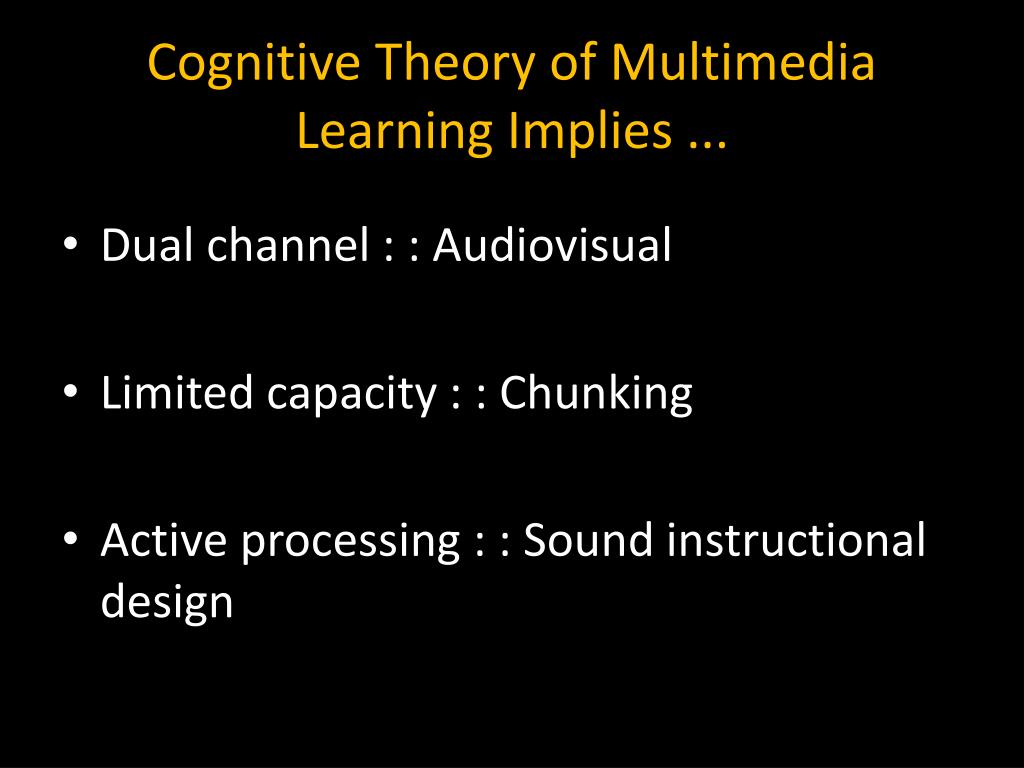 Cognitive Theory of Multimedia Learning Implies ...

• Dual channel : : Audiovisual

• Limited capacity : : Chunking

• Active processing : : Sound instructional design